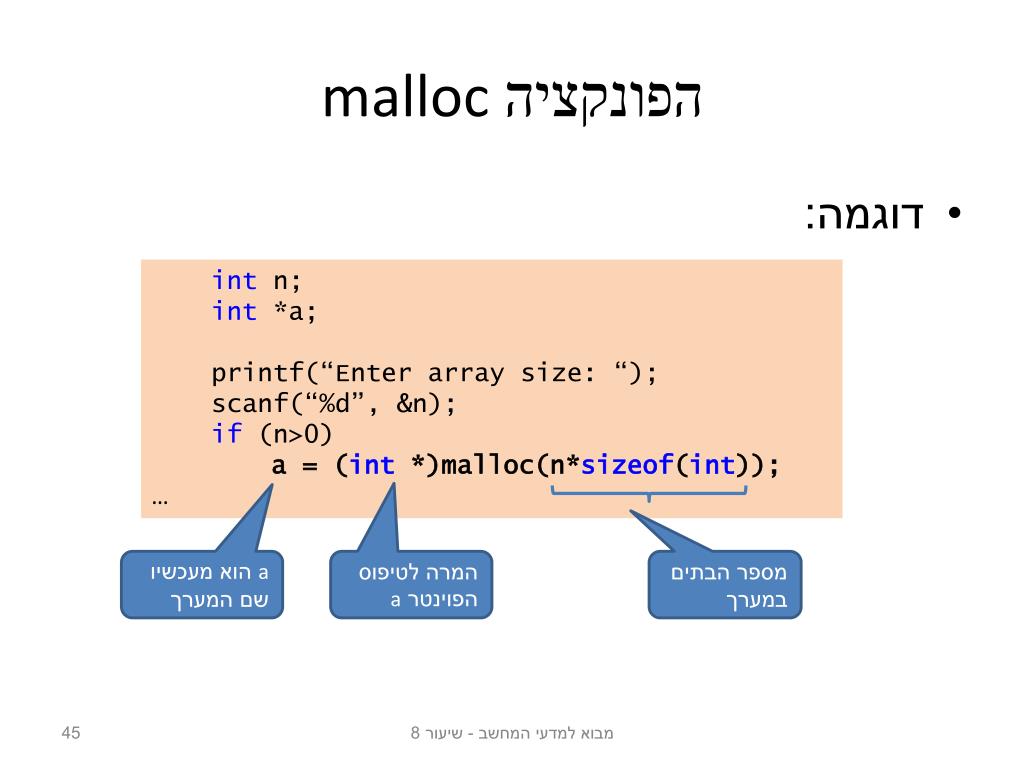 הפונקציה malloc

• דוגמה:

int n;
int *a;

printf(“Enter array size: “);
scanf(“%d”, &n);
if (n>0)
a = (int *)malloc(n*sizeof(int));
…

a הוא מעכשיו שם המערך

המרה לטיפוס הפוינטר a

מספר הבתים במערך

45

מבוא למדעי המחשב - שיעור 8